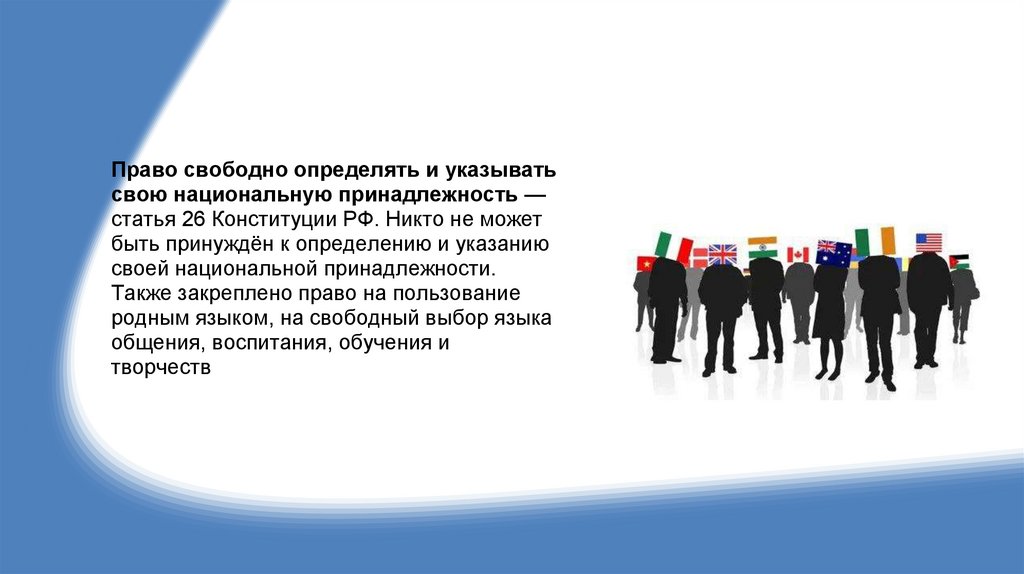 Право свободно определять и указывать свою национальную принадлежность — статья 26 Конституции РФ. Никто не может быть принуждён к определению и указанию своей национальной принадлежности. Также закреплено право на пользование родным языком, на свободный выбор языка общения, воспитания, обучения и творчеств